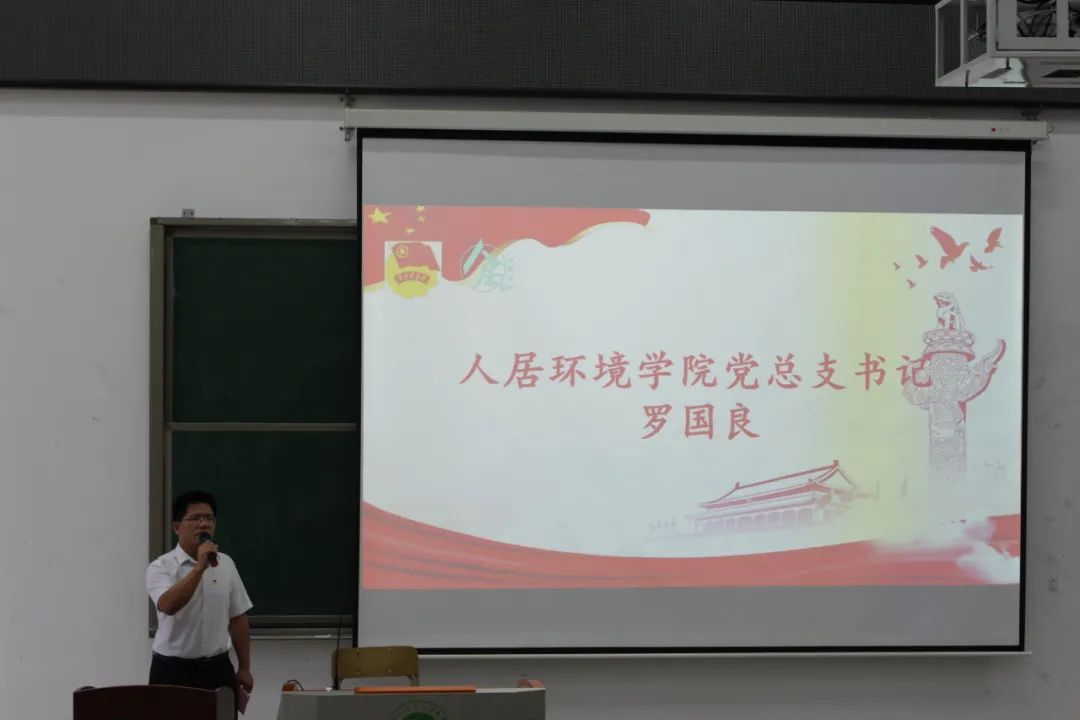 人居环境学院党总支书记
罗国良